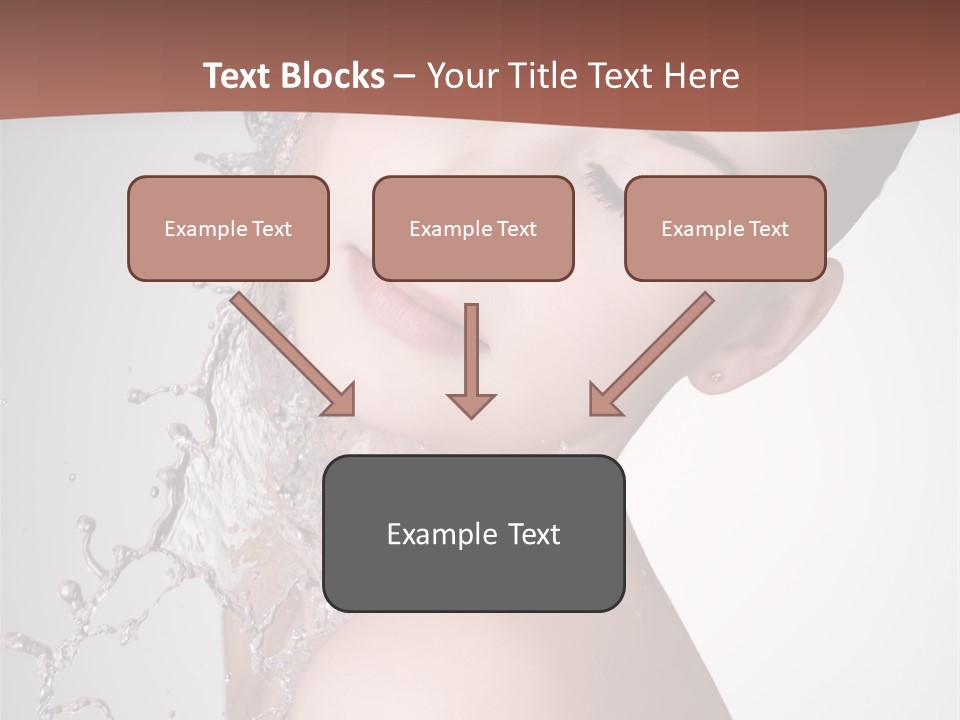 Text Blocks – Your Title Text Here

Example Text

Example Text

Example Text

Example Text